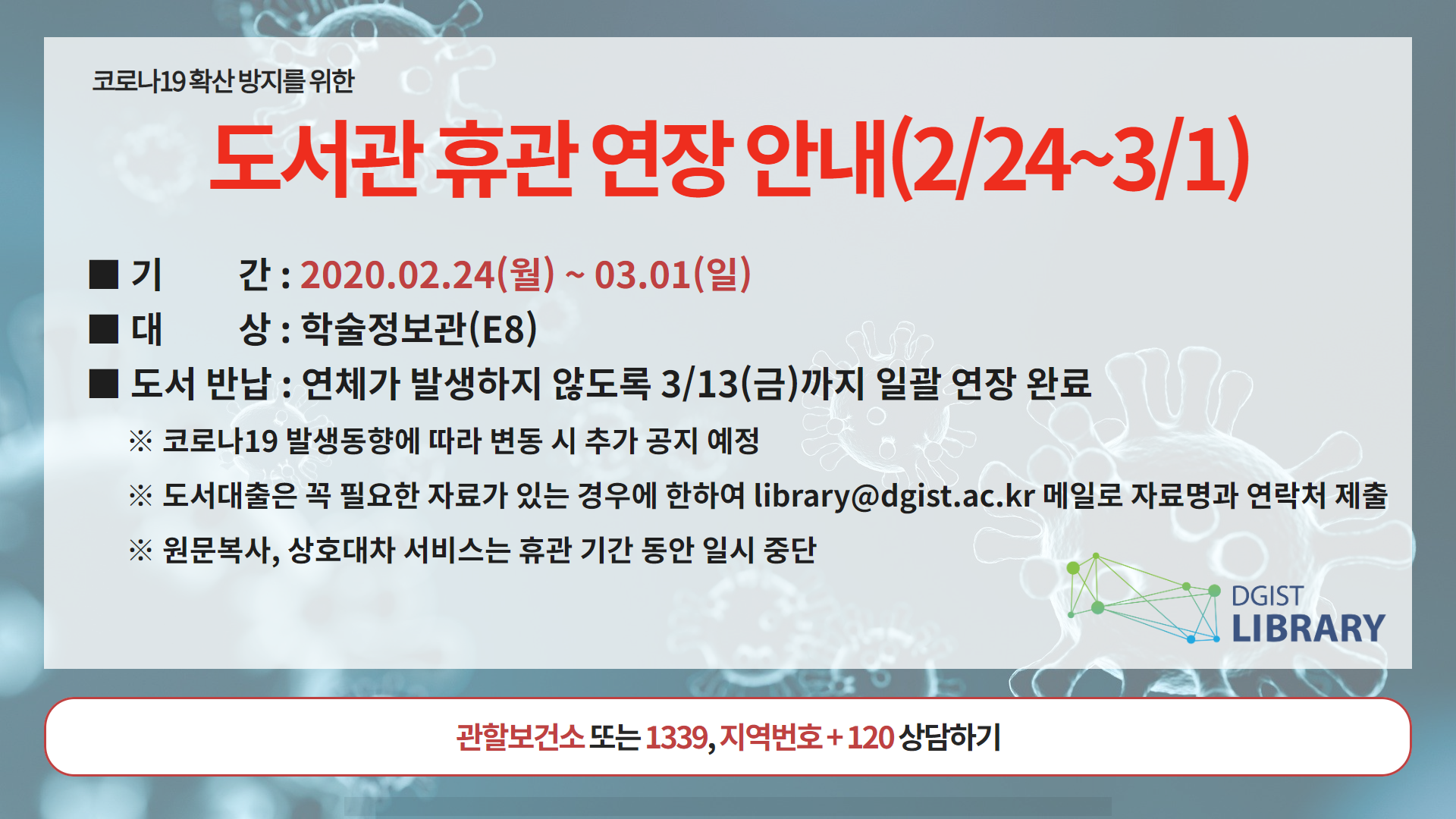 코로나19 확산 방지를 위한
도서관 휴관 연장 안내(2/24~3/1)

■ 기 간 : 2020.02.24(월) ~ 03.01(일)
■ 대 상 : 학술정보관(E8)
■ 도서 반납 : 연체가 발생하지 않도록 3/13(금)까지 일괄 연장 완료
※ 코로나19 발생동향에 따라 변동 시 추가 공지 예정
※ 도서대출은 꼭 필요한 자료가 있는 경우에 한하여 library@dgist.ac.kr 메일로 자료명과 연락처 제출
※ 원문복사, 상호대차 서비스는 휴관 기간 동안 일시 중단

DGIST LIBRARY

관할보건소 또는 1339, 지역번호 + 120 상담하기